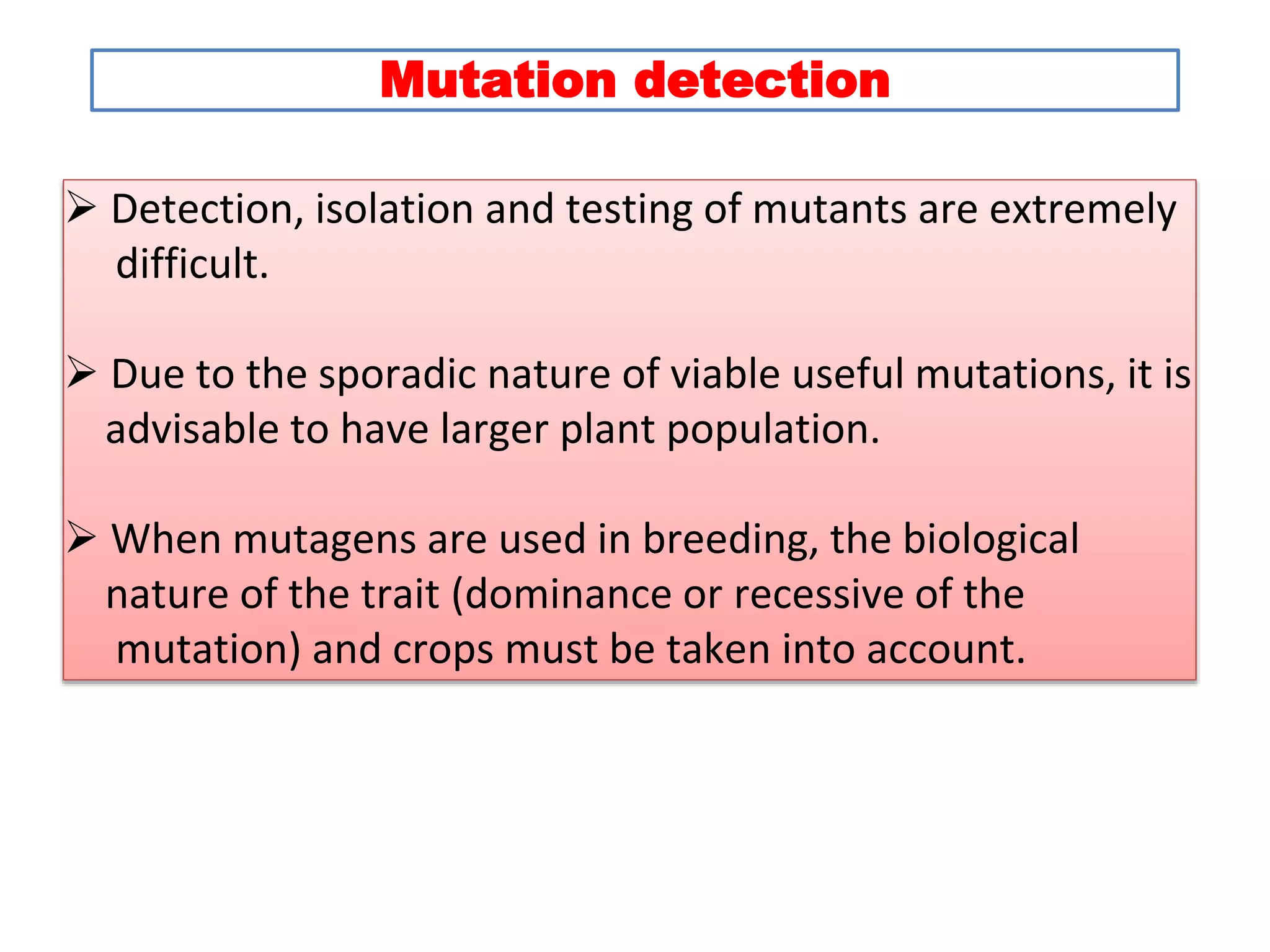 Mutation detection

➢ Detection, isolation and testing of mutants are extremely difficult.

➢ Due to the sporadic nature of viable useful mutations, it is advisable to have larger plant population.

➢ When mutagens are used in breeding, the biological nature of the trait (dominance or recessive of the mutation) and crops must be taken into account.